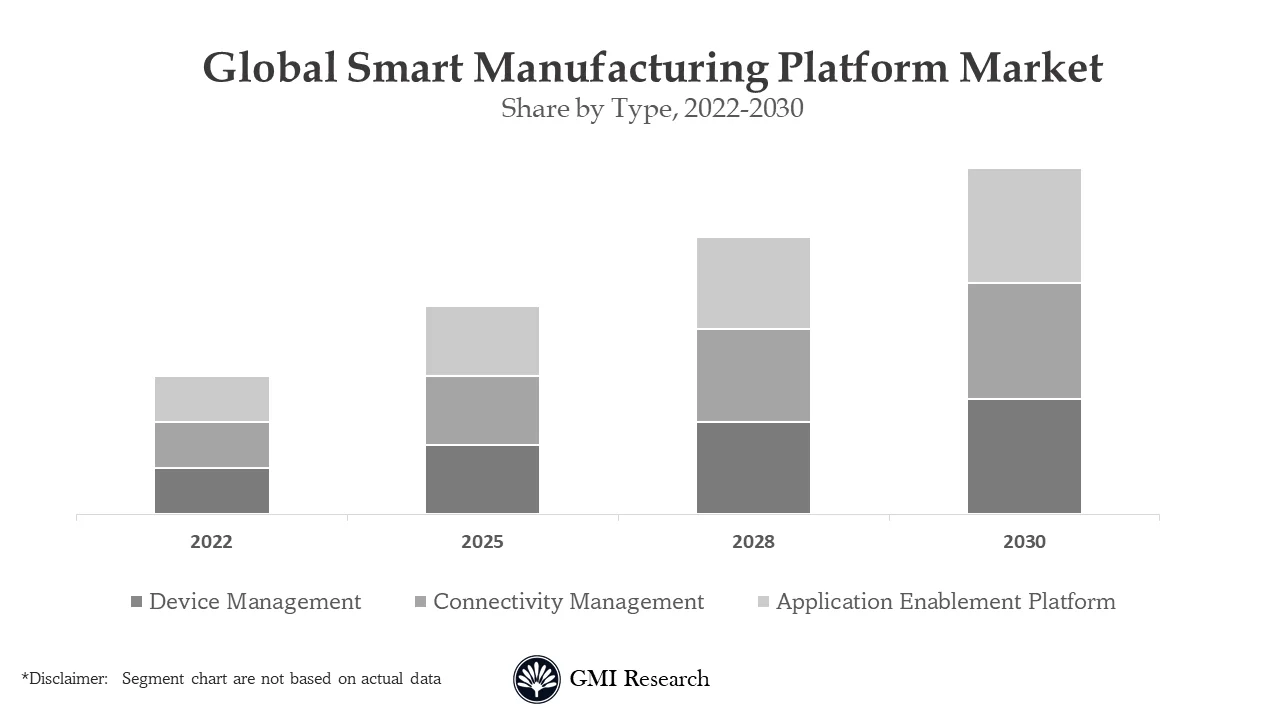 Global Smart Manufacturing Platform Market
Share by Type, 2022-2030

2022
2025
2028
2030

Device Management
Connectivity Management
Application Enablement Platform

*Disclaimer: Segment chart are not based on actual data

GMI Research